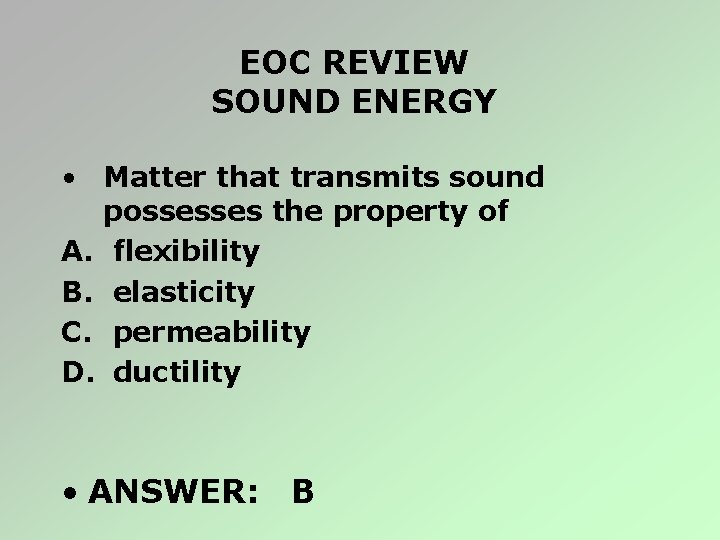 EOC REVIEW
SOUND ENERGY

• Matter that transmits sound possesses the property of
A. flexibility
B. elasticity
C. permeability
D. ductility

• ANSWER: B